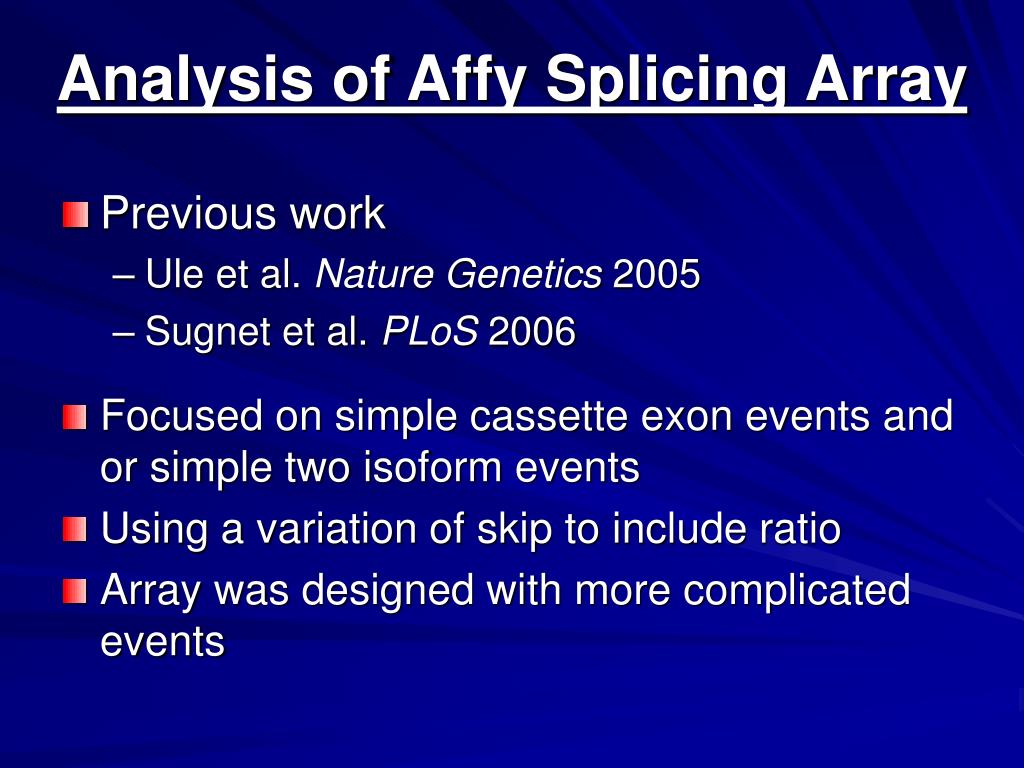 Analysis of Affy Splicing Array

Previous work
– Ule et al. Nature Genetics 2005
– Sugnet et al. PLoS 2006

Focused on simple cassette exon events and or simple two isoform events

Using a variation of skip to include ratio

Array was designed with more complicated events